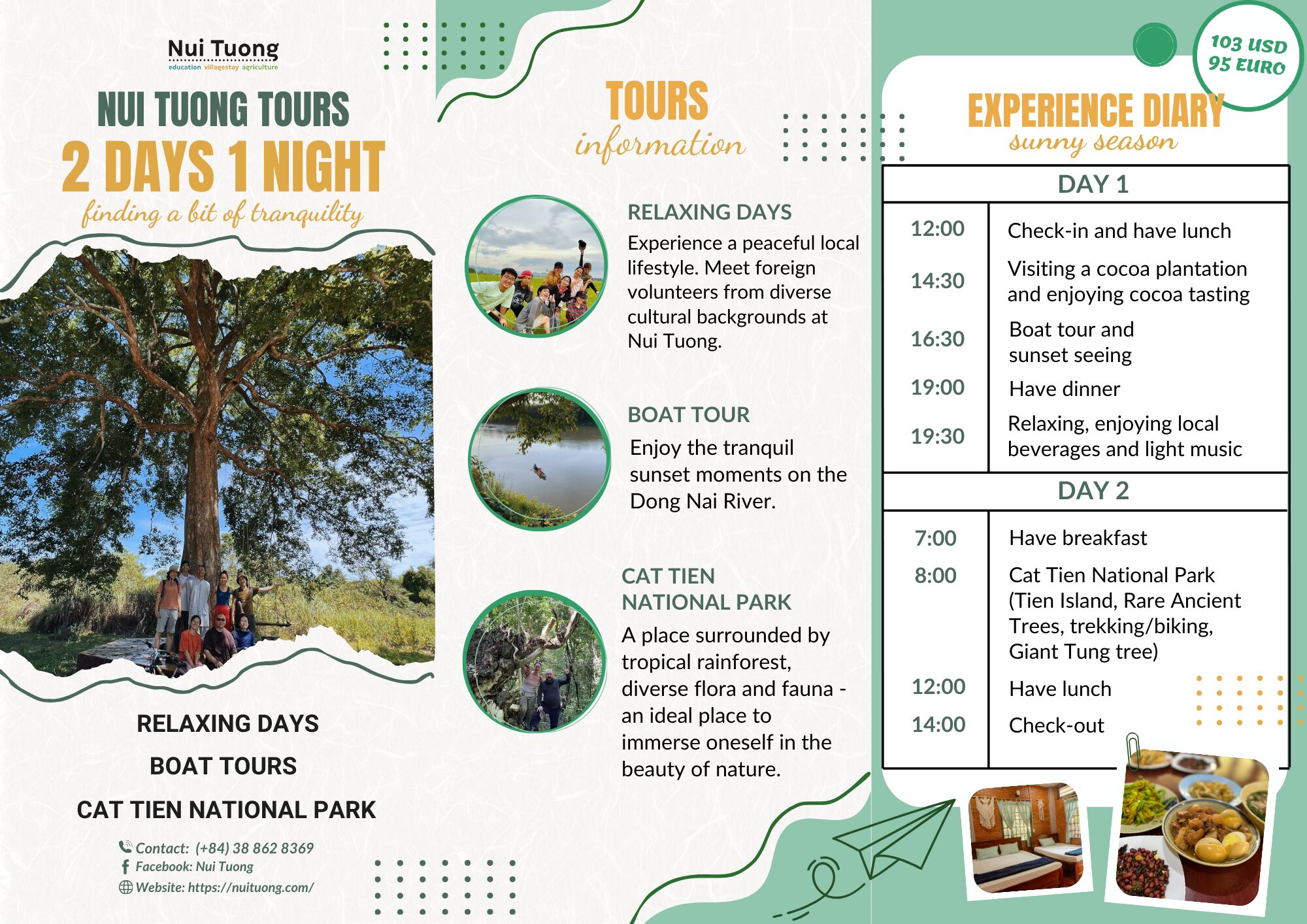 Nui Tuong
education villagestay agriculture

NUI TUONG TOURS
2 DAYS 1 NIGHT
finding a bit of tranquility

RELAXING DAYS
BOAT TOURS
CAT TIEN NATIONAL PARK

Contact: (+84) 38 862 8369
Facebook: Nui Tuong
Website: https://nuituong.com/

TOURS
information

RELAXING DAYS
Experience a peaceful local lifestyle. Meet foreign volunteers from diverse cultural backgrounds at Nui Tuong.

BOAT TOUR
Enjoy the tranquil sunset moments on the Dong Nai River.

CAT TIEN NATIONAL PARK
A place surrounded by tropical rainforest, diverse flora and fauna - an ideal place to immerse oneself in the beauty of nature.

103 USD
95 EURO

EXPERIENCE DIARY
sunny season

| DAY 1 | |
|---|---|
| 12:00 | Check-in and have lunch |
| 14:30 | Visiting a cocoa plantation and enjoying cocoa tasting |
| 16:30 | Boat tour and sunset seeing |
| 19:00 | Have dinner |
| 19:30 | Relaxing, enjoying local beverages and light music |
| DAY 2 | |
| 7:00 | Have breakfast |
| 8:00 | Cat Tien National Park (Tien Island, Rare Ancient Trees, trekking/biking, Giant Tung tree) |
| 12:00 | Have lunch |
| 14:00 | Check-out |